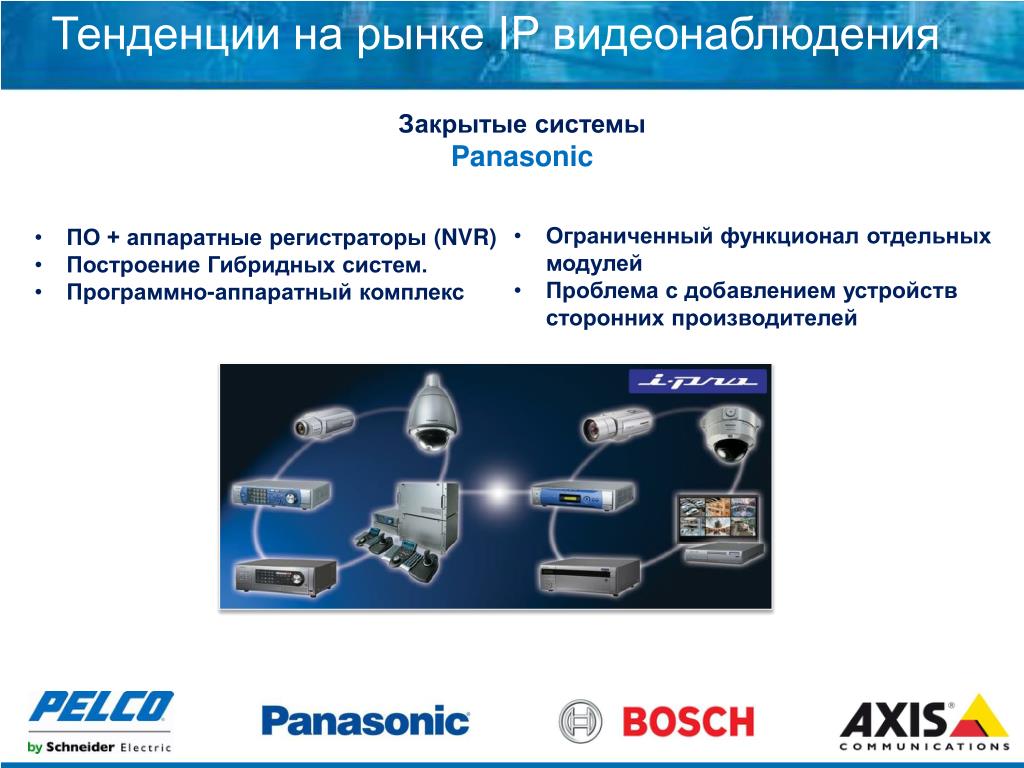 Тенденции на рынке IP видеонаблюдения

Закрытые системы
Panasonic

• ПО + аппаратные регистраторы (NVR)
• Построение Гибридных систем.
• Программно-аппаратный комплекс

• Ограниченный функционал отдельных модулей
• Проблема с добавлением устройств сторонних производителей

i-pro

PELCO
by Schneider Electric

Panasonic

BOSCH

AXIS
COMMUNICATIONS